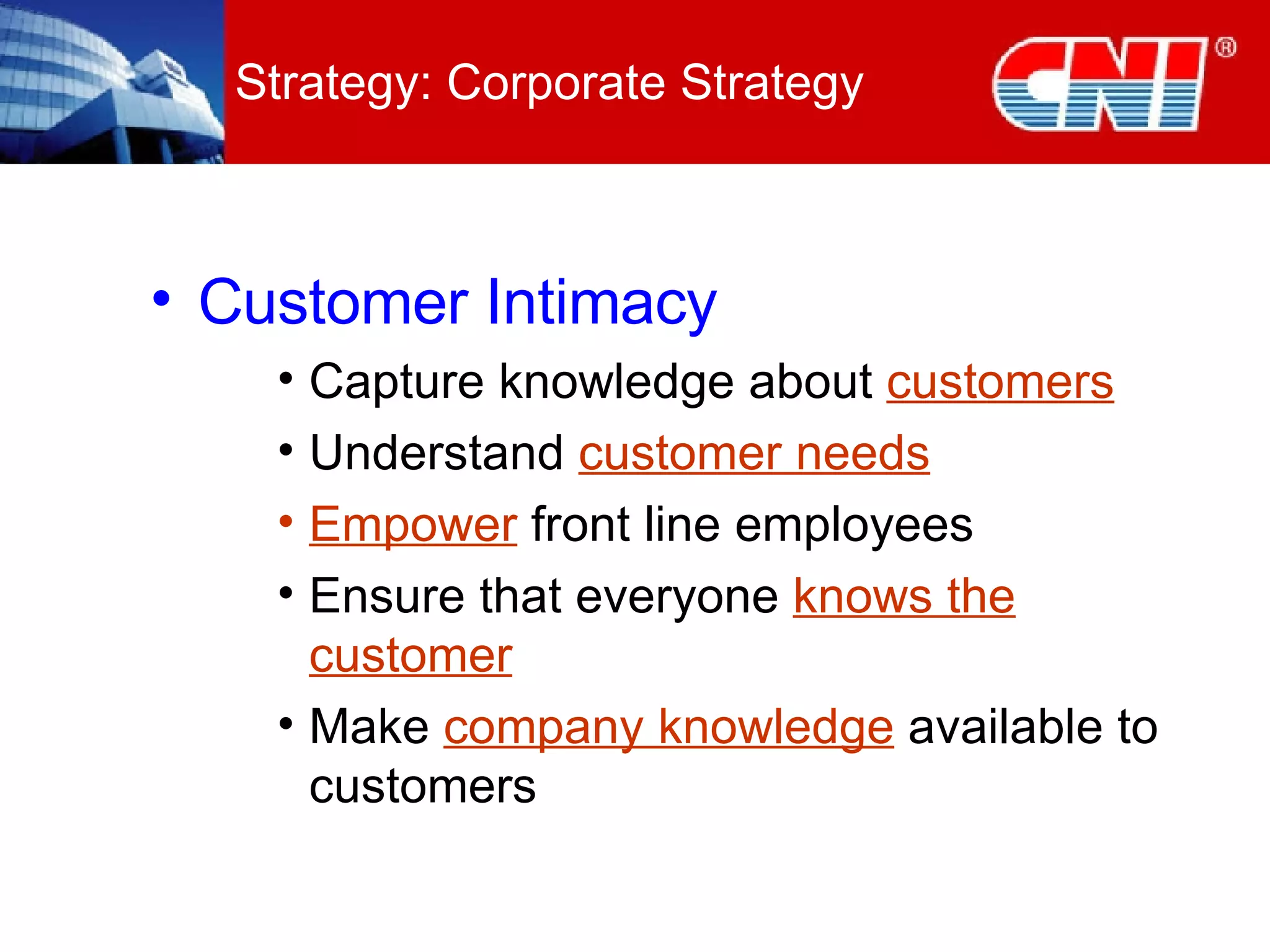 Strategy: Corporate Strategy

CNI®

• Customer Intimacy

• Capture knowledge about customers
• Understand customer needs
• Empower front line employees
• Ensure that everyone knows the customer
• Make company knowledge available to customers